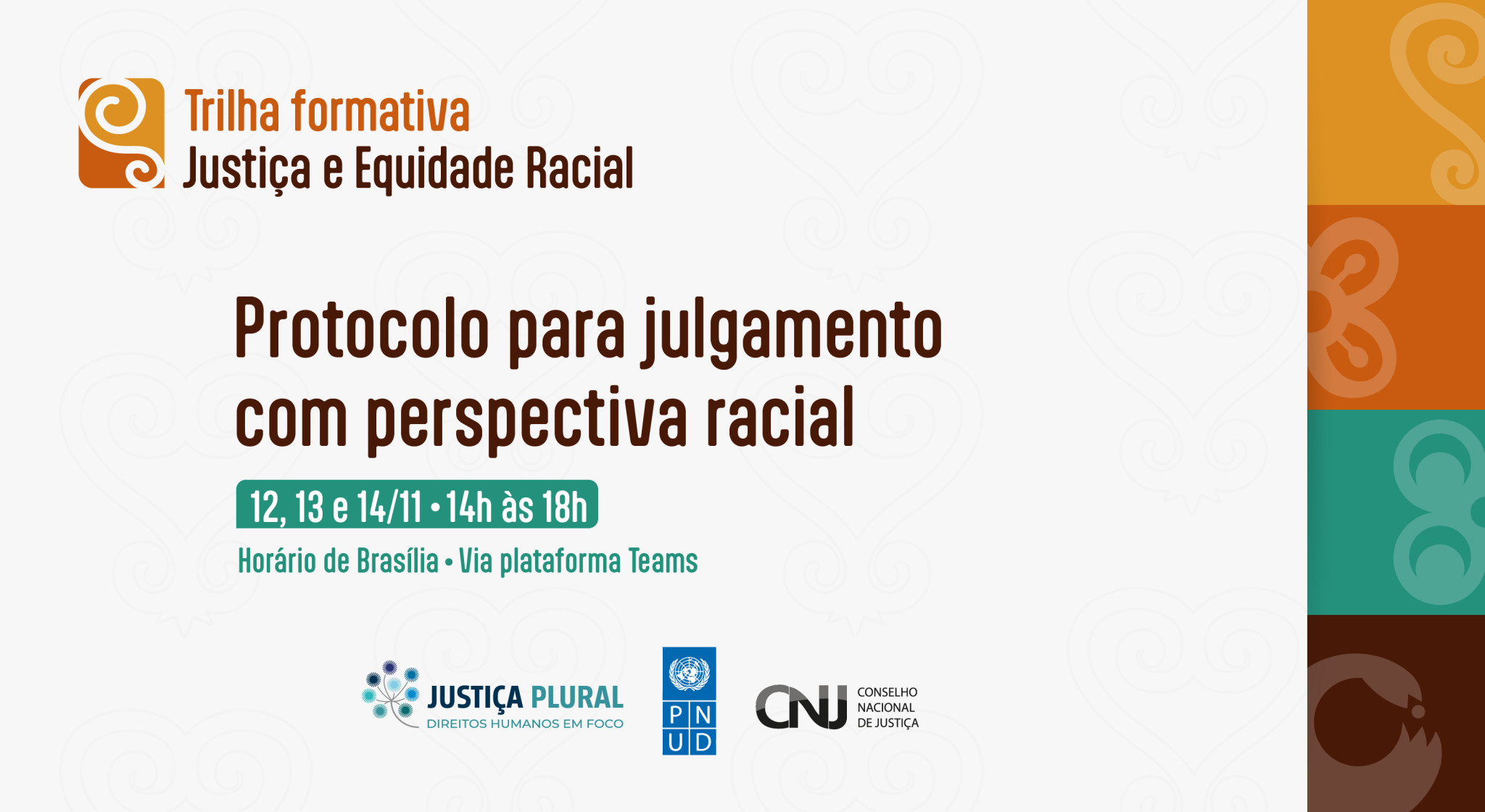 Trilha formativa
Justiça e Equidade Racial

Protocolo para julgamento com perspectiva racial

12, 13 e 14/11 • 14h às 18h

Horário de Brasília • Via plataforma Teams

JUSTIÇA PLURAL
DIREITOS HUMANOS EM FOCO

P N
U D

CNJ
CONSELHO NACIONAL DE JUSTIÇA